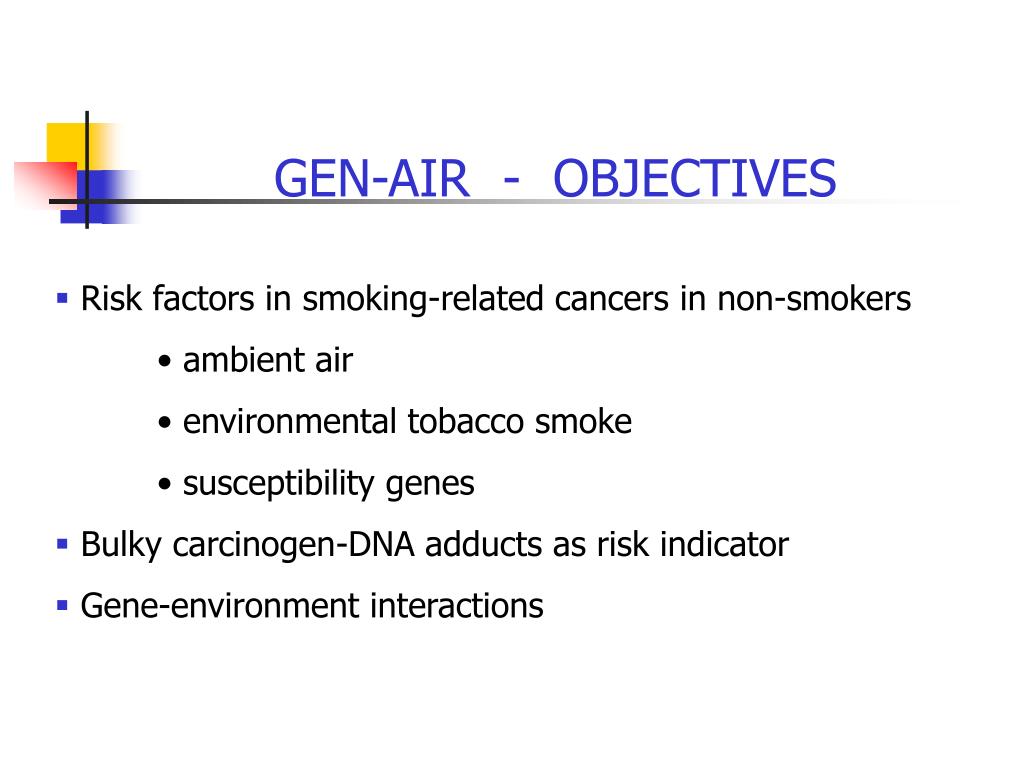 GEN-AIR - OBJECTIVES

▪ Risk factors in smoking-related cancers in non-smokers
• ambient air
• environmental tobacco smoke
• susceptibility genes
▪ Bulky carcinogen-DNA adducts as risk indicator
▪ Gene-environment interactions